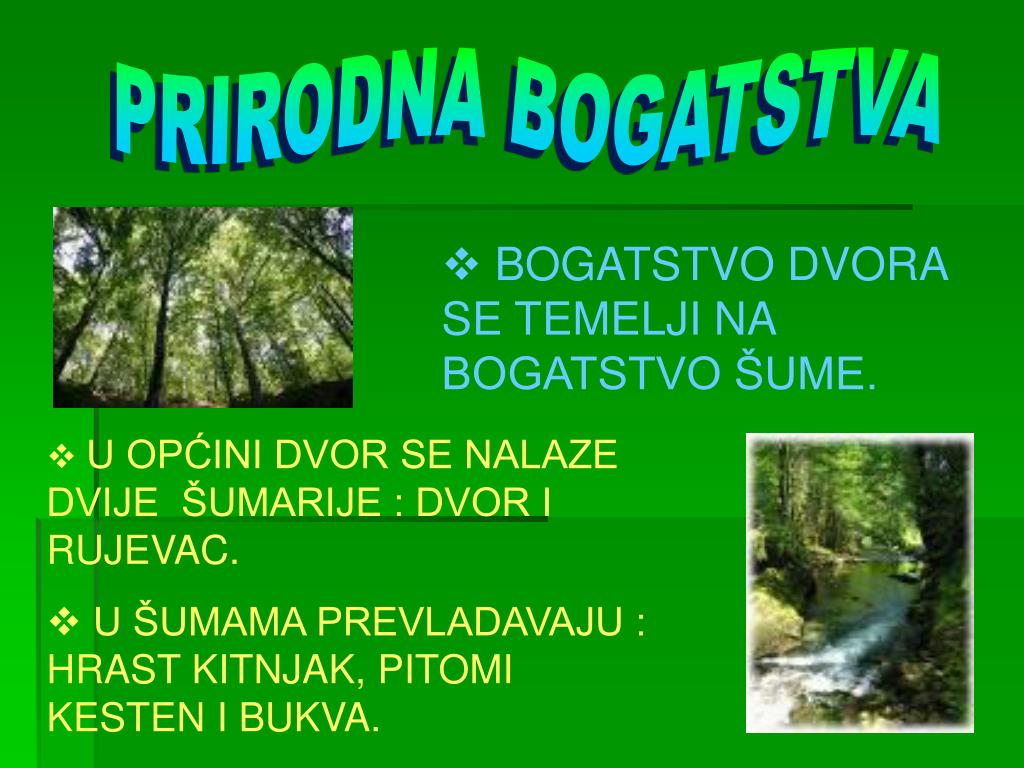 PRIRODNA BOGATSTVA

❖ BOGATSTVO DVORA SE TEMELJI NA BOGATSTVO ŠUME.

❖ U OPĆINI DVOR SE NALAZE DVIJE ŠUMARIJE : DVOR I RUJEVAC.

❖ U ŠUMAMA PREVLADAVAJU : HRAST KITNJAK, PITOMI KESTEN I BUKVA.